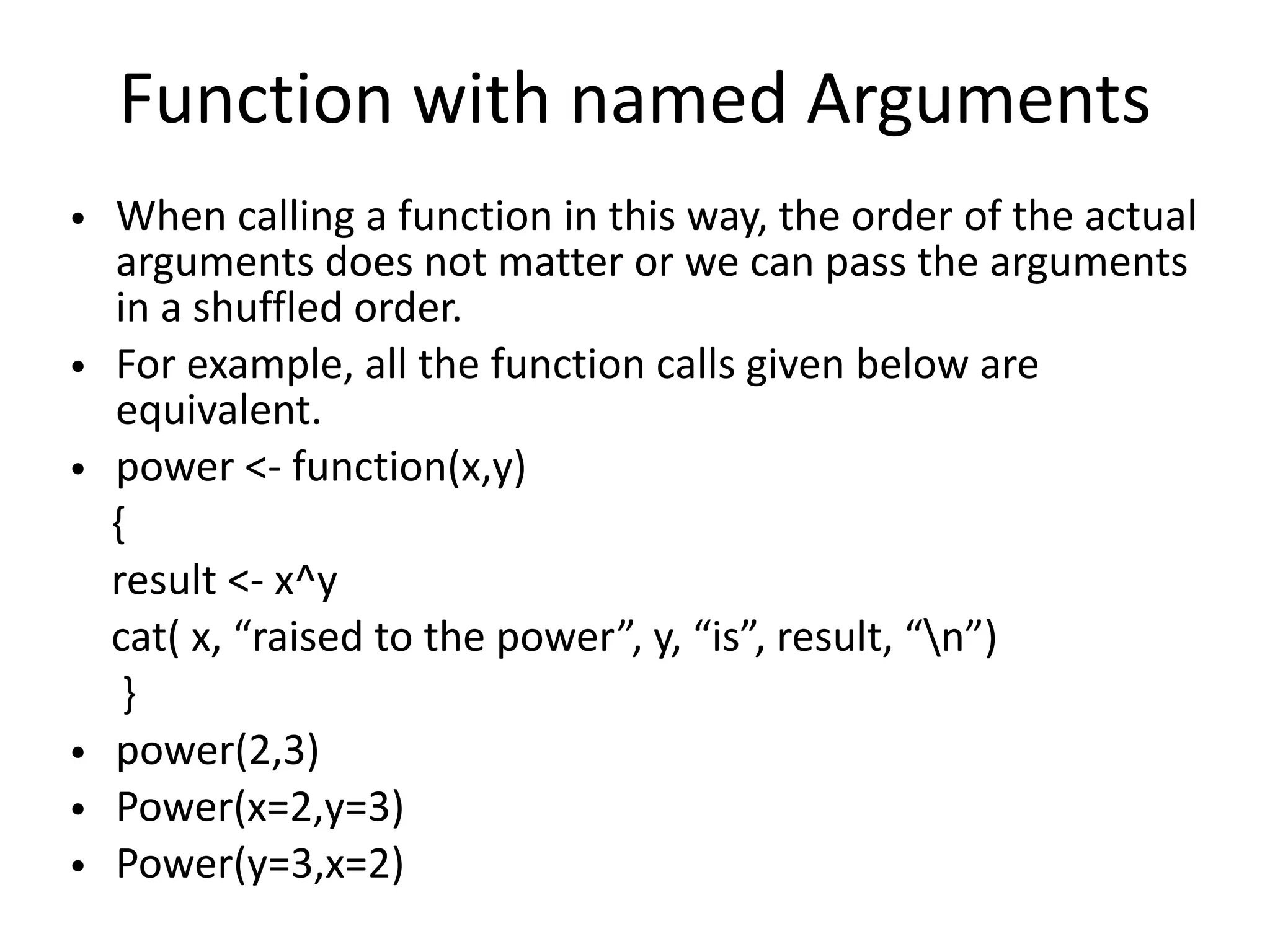 Function with named Arguments

• When calling a function in this way, the order of the actual arguments does not matter or we can pass the arguments in a shuffled order.
• For example, all the function calls given below are equivalent.
• power <- function(x,y)
{
result <- x^y
cat( x, “raised to the power”, y, “is”, result, “\n”)
}
• power(2,3)
• Power(x=2,y=3)
• Power(y=3,x=2)